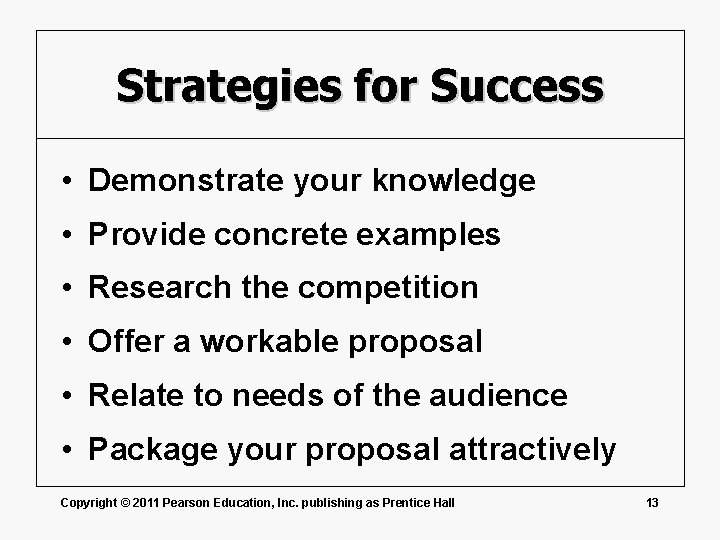 Strategies for Success

• Demonstrate your knowledge
• Provide concrete examples
• Research the competition
• Offer a workable proposal
• Relate to needs of the audience
• Package your proposal attractively

Copyright © 2011 Pearson Education, Inc. publishing as Prentice Hall 13